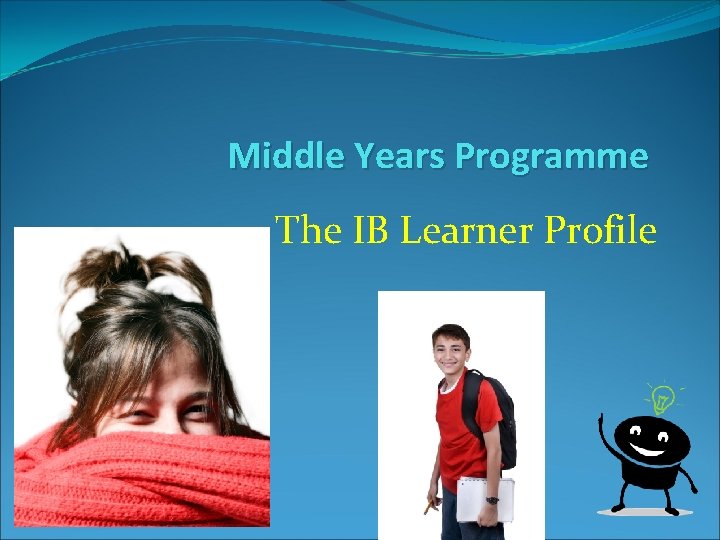 Middle Years Programme

The IB Learner Profile